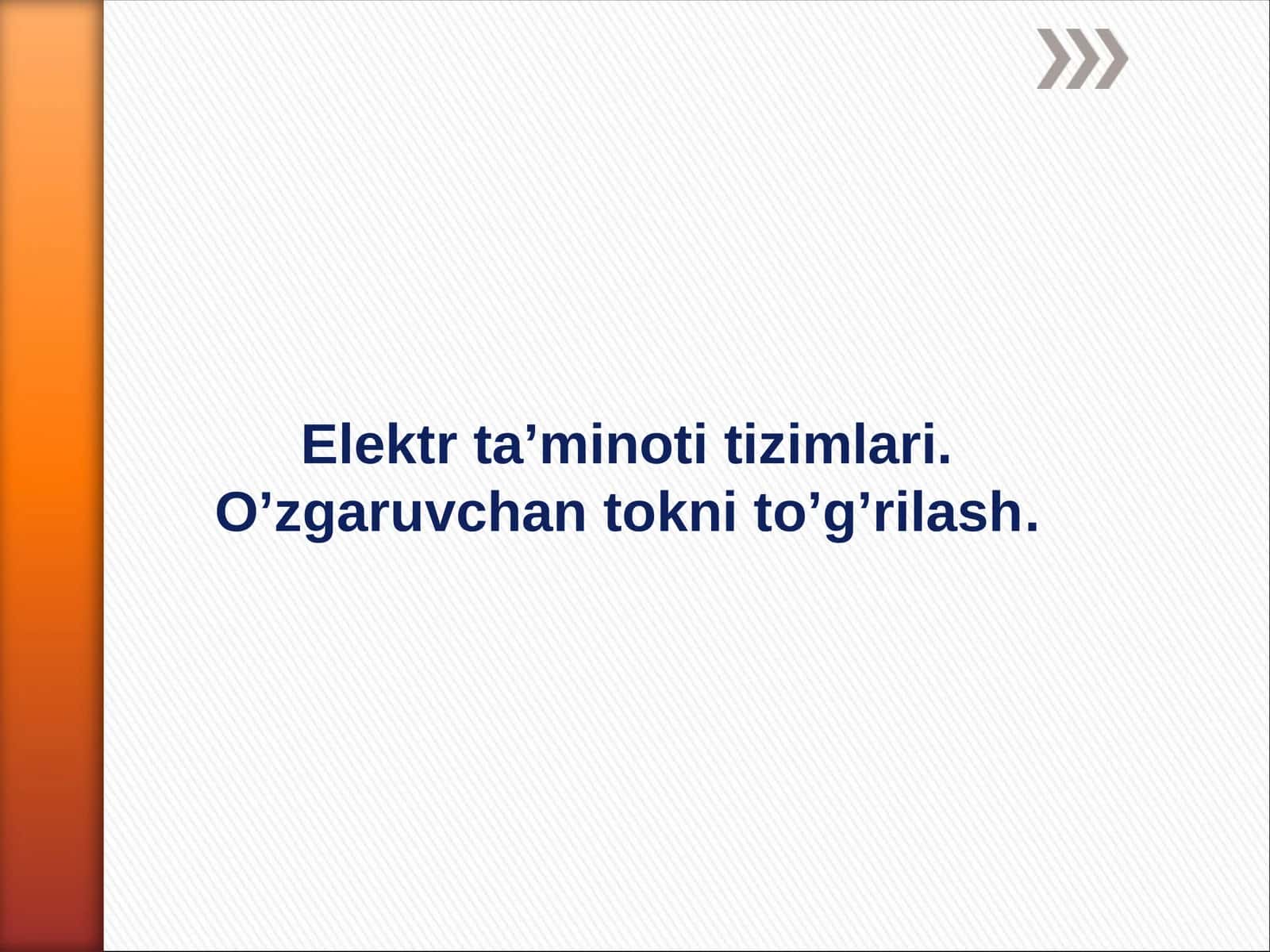 Elektr ta’minoti tizimlari.
O’zgaruvchan tokni to’g’rilash.